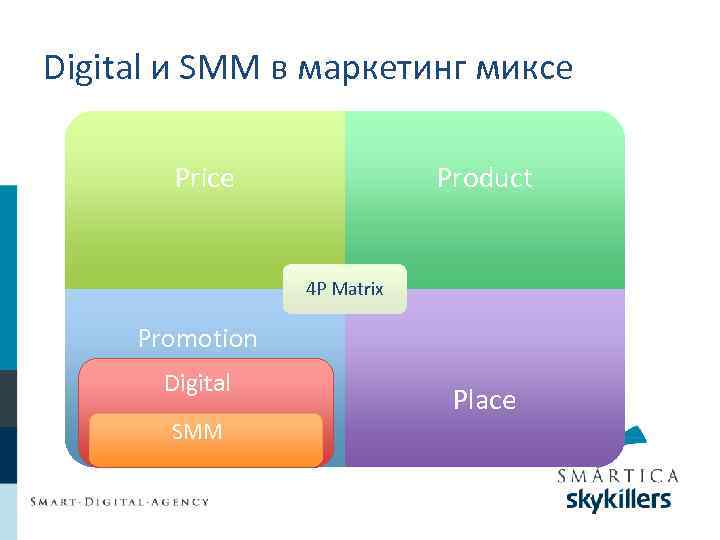 Digital и SMM в маркетинг миксе

Price

Product

4P Matrix

Promotion

Digital

SMM

Place

SMART-DIGITAL-AGENCY

SMARTICA
skykillers